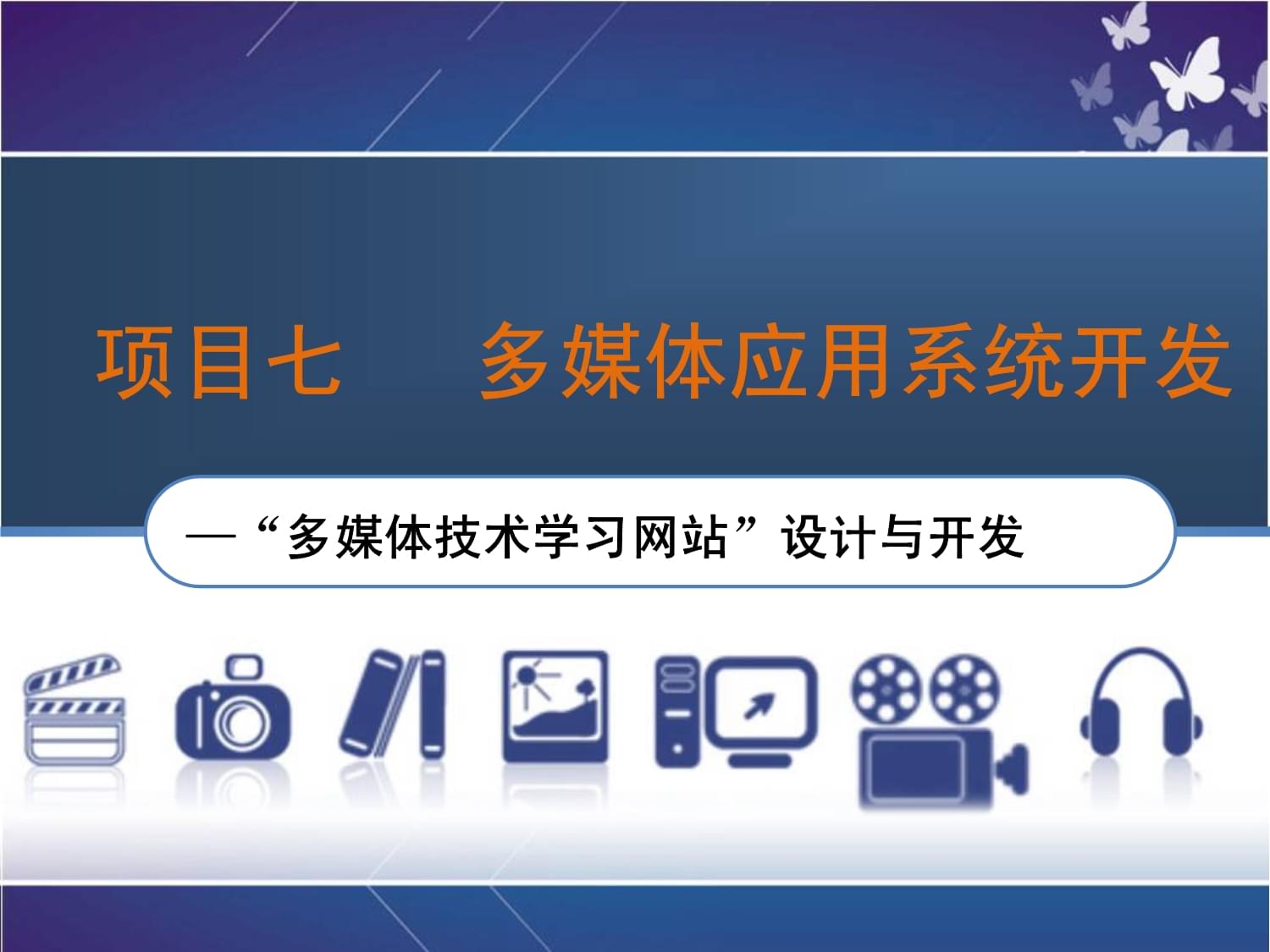 项目七　　多媒体应用系统开发

—“多媒体技术学习网站”设计与开发